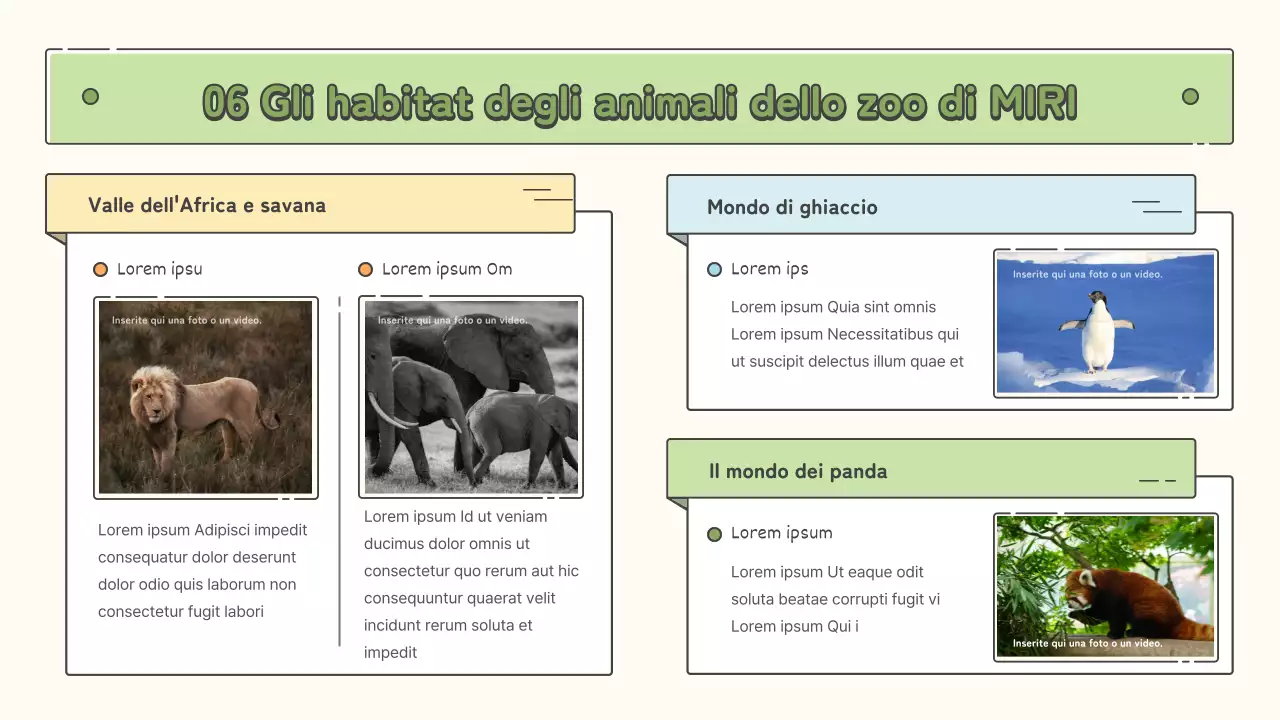 06 Gli habitat degli animali dello zoo di MIRI

Valle dell'Africa e savana

Lorem ipsu

Inserite qui una foto o un video.

Lorem ipsum Adipisci impedit consequatur dolor deserunt dolor odio quis laborum non consectetur fugit labori

Lorem ipsum Om

Inserite qui una foto o un video.

Lorem ipsum Id ut veniam ducimus dolor omnis ut consectetur quo rerum aut hic consequuntur quaerat velit incidunt rerum soluta et impedit

Mondo di ghiaccio

Lorem ips

Lorem ipsum Quia sint omnis Lorem ipsum Necessitatibus qui ut suscipit delectus illum quae et

Inserite qui una foto o un video.

Il mondo dei panda

Lorem ipsum

Lorem ipsum Ut eaque odit soluta beatae corrupti fugit vi Lorem ipsum Qui i

Inserite qui una foto o un video.